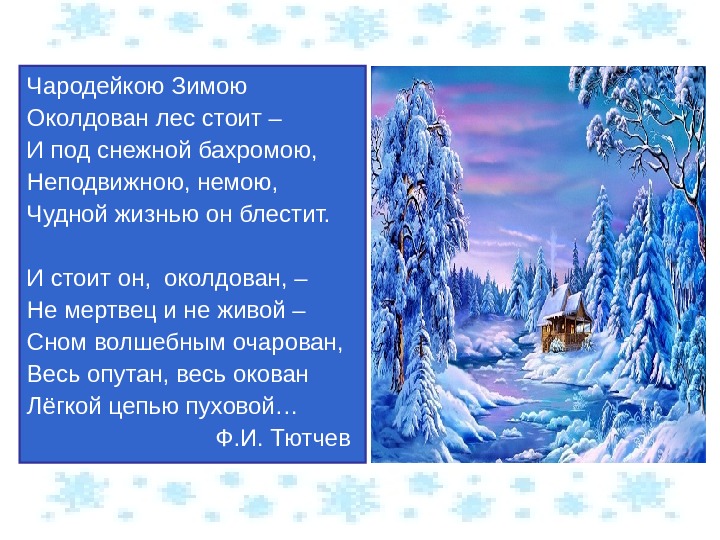 Чародейкою Зимою
Околдован лес стоит –
И под снежной бахромою,
Неподвижною, немою,
Чудной жизнью он блестит.

И стоит он, околдован, –
Не мертвец и не живой –
Сном волшебным очарован,
Весь опутан, весь окован
Лёгкой цепью пуховой…
Ф.И. Тютчев